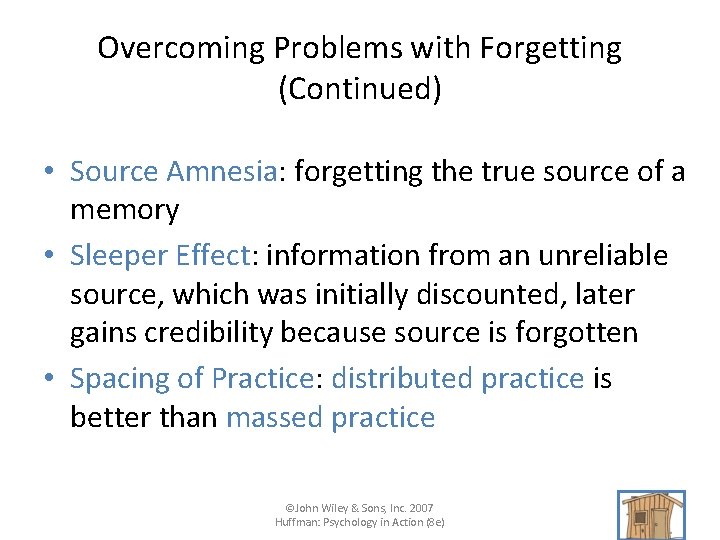 Overcoming Problems with Forgetting (Continued)

• Source Amnesia: forgetting the true source of a memory
• Sleeper Effect: information from an unreliable source, which was initially discounted, later gains credibility because source is forgotten
• Spacing of Practice: distributed practice is better than massed practice

©John Wiley & Sons, Inc. 2007
Huffman: Psychology in Action (8e)